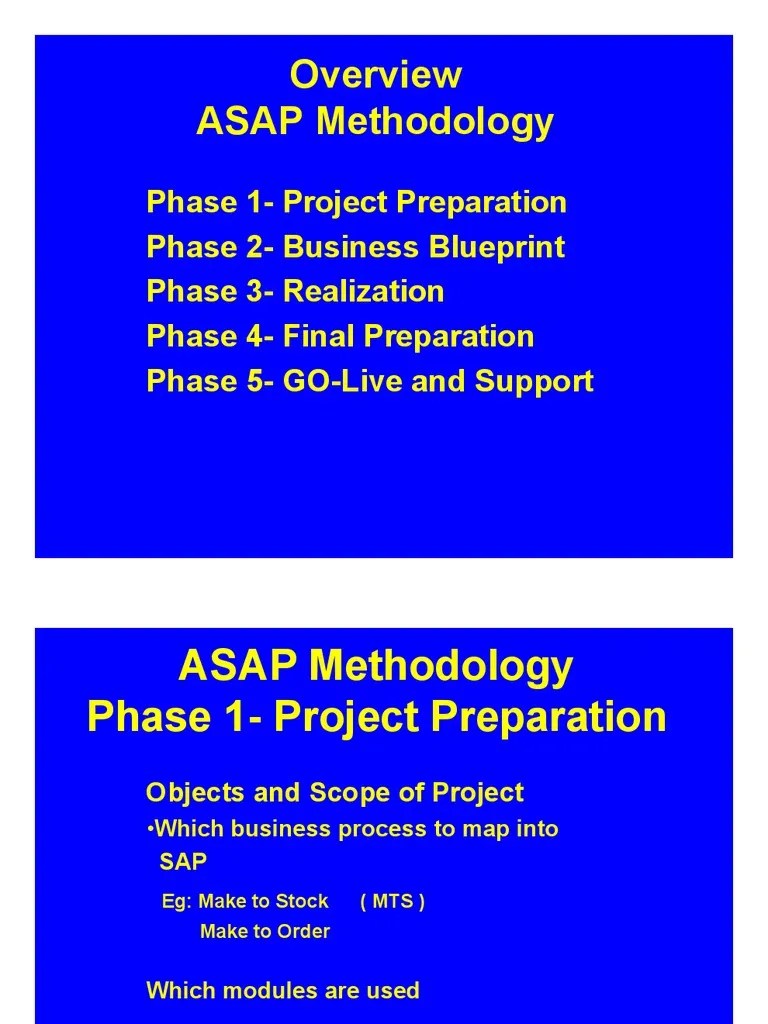 Overview
ASAP Methodology

Phase 1- Project Preparation
Phase 2- Business Blueprint
Phase 3- Realization
Phase 4- Final Preparation
Phase 5- GO-Live and Support

ASAP Methodology
Phase 1- Project Preparation

Objects and Scope of Project
•Which business process to map into SAP

Eg: Make to Stock ( MTS )
Make to Order

Which modules are used